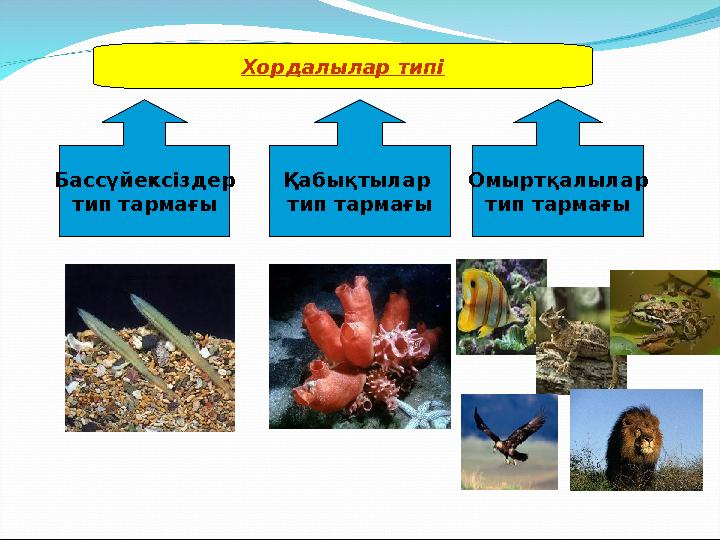 Хордалылар типі

Бассүйексіздер тип тармағы

Қабықтылар тип тармағы

Омыртқалылар тип тармағы